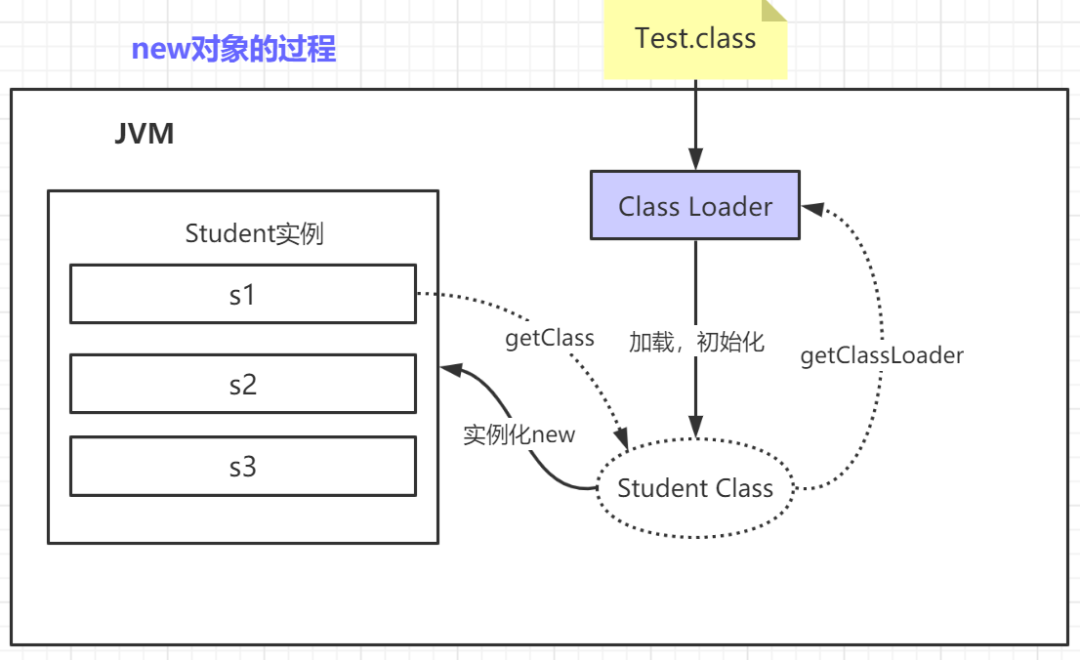 new对象的过程

Test.class

JVM

Class Loader

Student实例

s1

s2

s3

getClass

加载，初始化

getClassLoader

实例化new

Student Class